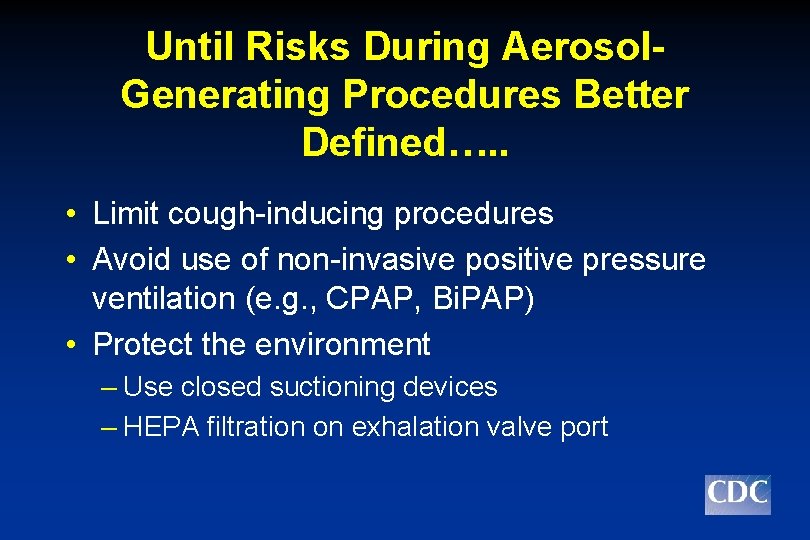 Until Risks During Aerosol-Generating Procedures Better Defined…..

• Limit cough-inducing procedures
• Avoid use of non-invasive positive pressure ventilation (e.g., CPAP, BiPAP)
• Protect the environment
– Use closed suctioning devices
– HEPA filtration on exhalation valve port

CDC